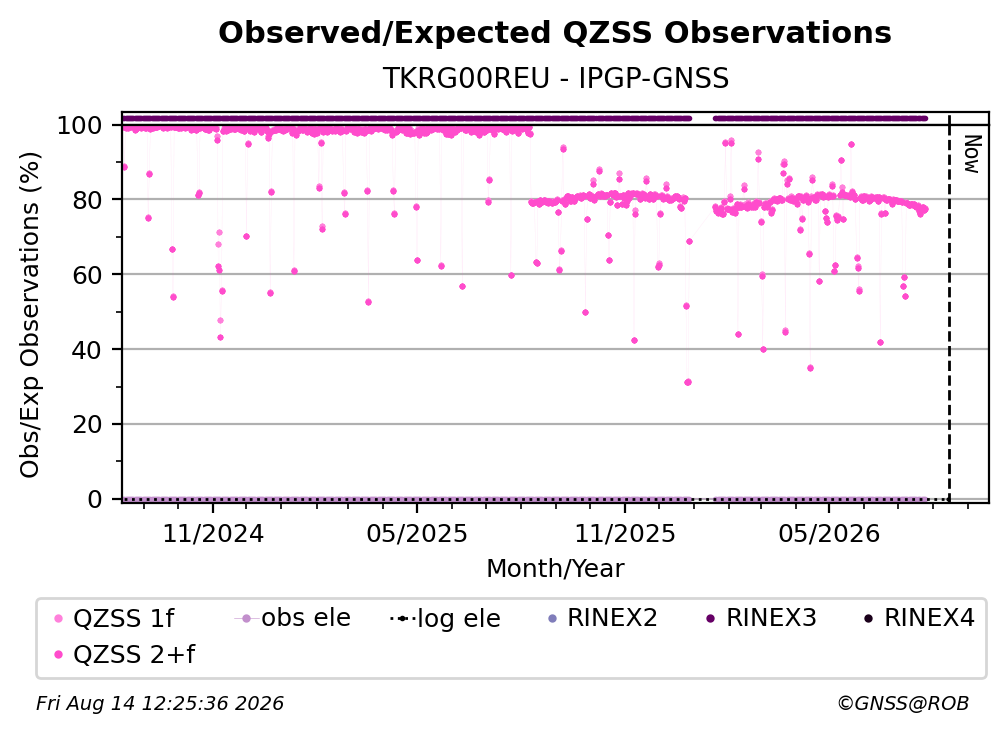 Observed/Expected QZSS Observations
TKRG00REU - IPGP-GNSS

Obs/Exp Observations (%)
100
80
60
40
20
0

Now

11/2024
05/2025
11/2025
05/2026
Month/Year

QZSS 1f
obs ele
log ele
RINEX2
RINEX3
RINEX4
QZSS 2+f

Fri Aug 14 12:25:36 2026
©GNSS@ROB